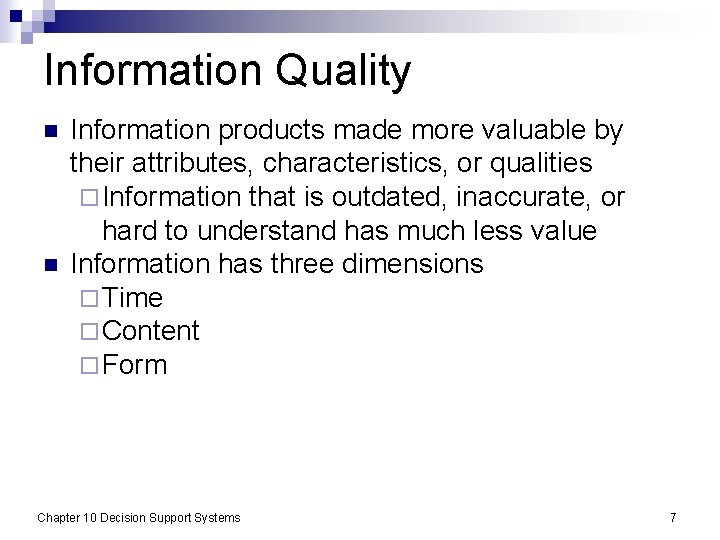 Information Quality

- Information products made more valuable by their attributes, characteristics, or qualities
  - Information that is outdated, inaccurate, or hard to understand has much less value
- Information has three dimensions
  - Time
  - Content
  - Form

Chapter 10 Decision Support Systems

7